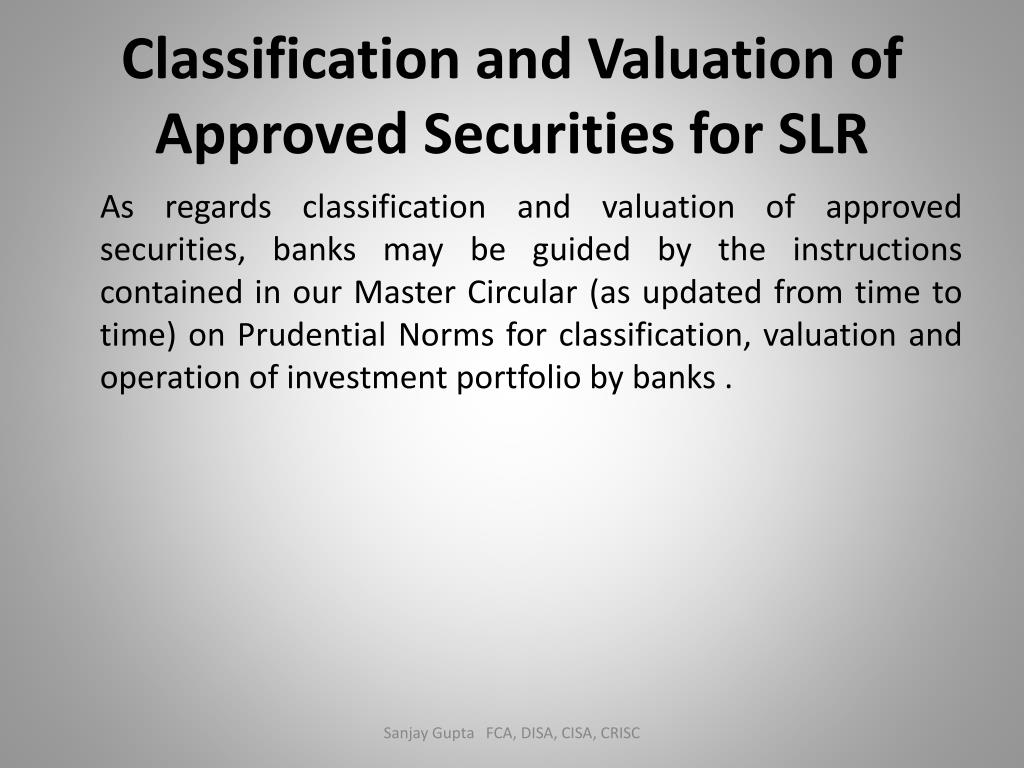 Classification and Valuation of Approved Securities for SLR

As regards classification and valuation of approved securities, banks may be guided by the instructions contained in our Master Circular (as updated from time to time) on Prudential Norms for classification, valuation and operation of investment portfolio by banks .

Sanjay Gupta FCA, DISA, CISA, CRISC